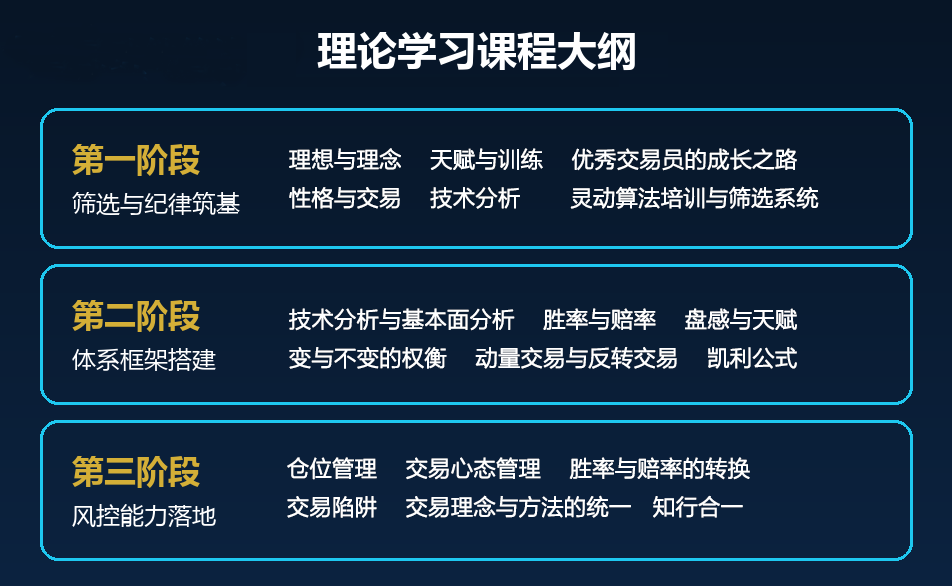 理论学习课程大纲

第一阶段
筛选与纪律筑基

理想与理念　天赋与训练　优秀交易员的成长之路
性格与交易　技术分析　灵动算法培训与筛选系统

第二阶段
体系框架搭建

技术分析与基本面分析　胜率与赔率　盘感与天赋
变与不变的权衡　动量交易与反转交易　凯利公式

第三阶段
风控能力落地

仓位管理　交易心态管理　胜率与赔率的转换
交易陷阱　交易理念与方法的统一　知行合一